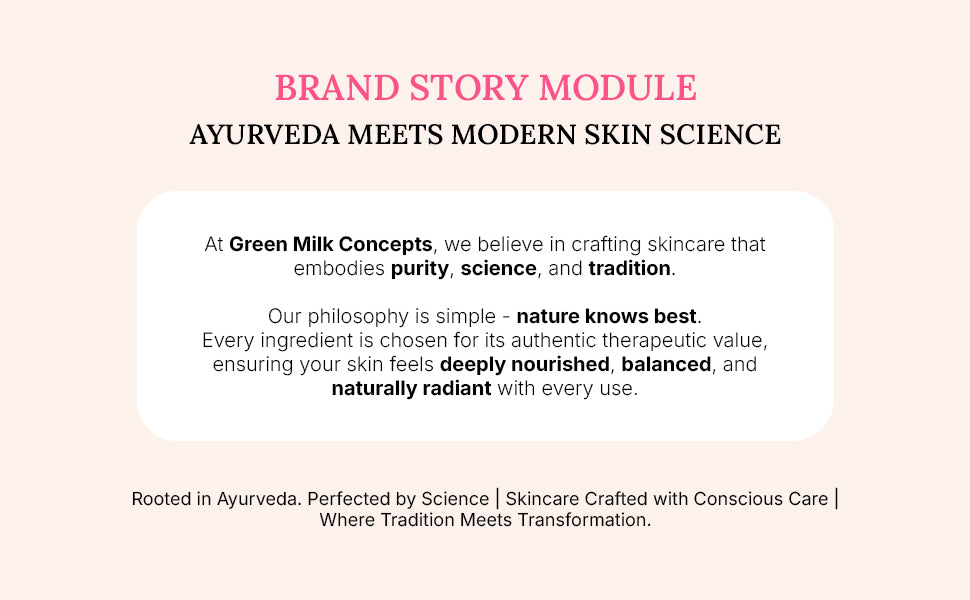 BRAND STORY MODULE
AYURVEDA MEETS MODERN SKIN SCIENCE

At Green Milk Concepts, we believe in crafting skincare that embodies purity, science, and tradition.

Our philosophy is simple - nature knows best. Every ingredient is chosen for its authentic therapeutic value, ensuring your skin feels deeply nourished, balanced, and naturally radiant with every use.

Rooted in Ayurveda. Perfected by Science | Skincare Crafted with Conscious Care | Where Tradition Meets Transformation.